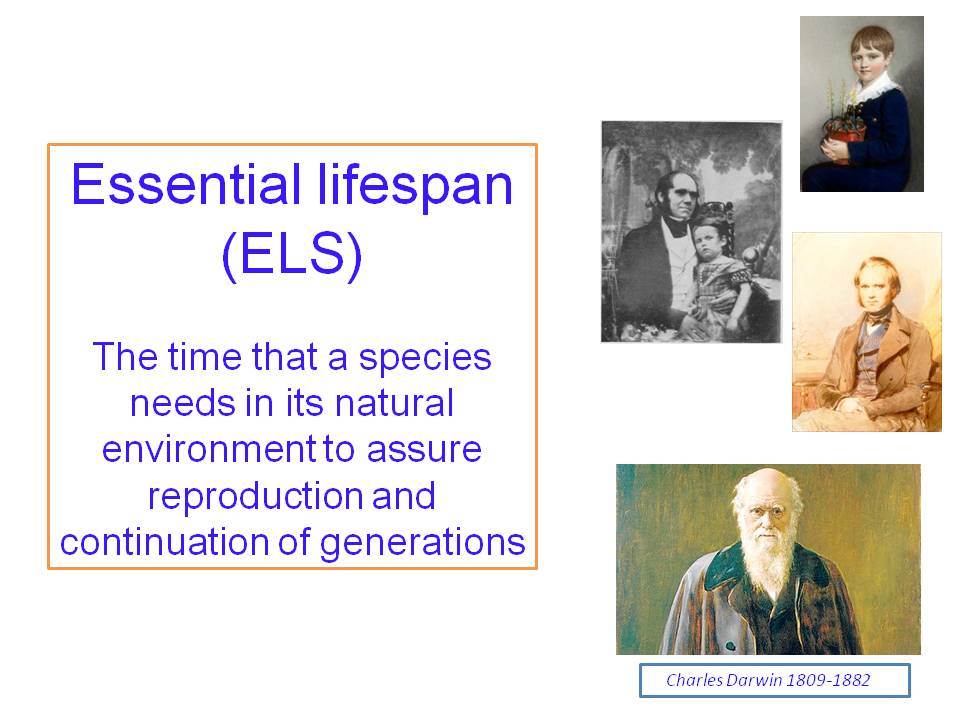 Essential lifespan (ELS)

The time that a species needs in its natural environment to assure reproduction and continuation of generations

Charles Darwin 1809-1882